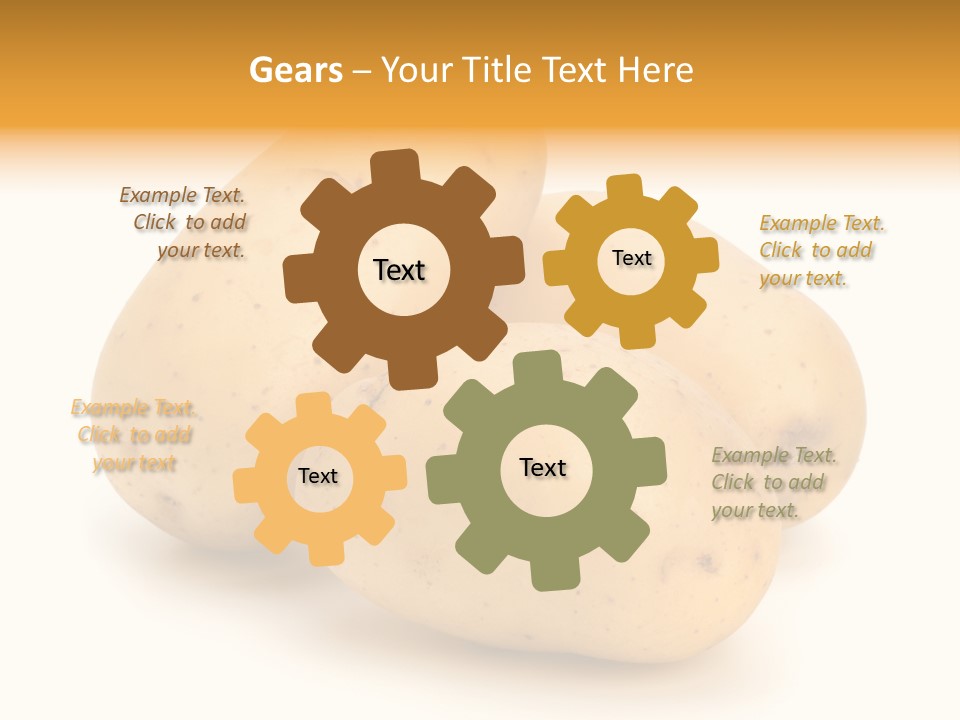 Gears – Your Title Text Here

Example Text. Click to add your text.

Text

Text

Example Text. Click to add your text.

Example Text. Click to add your text

Text

Text

Example Text. Click to add your text.